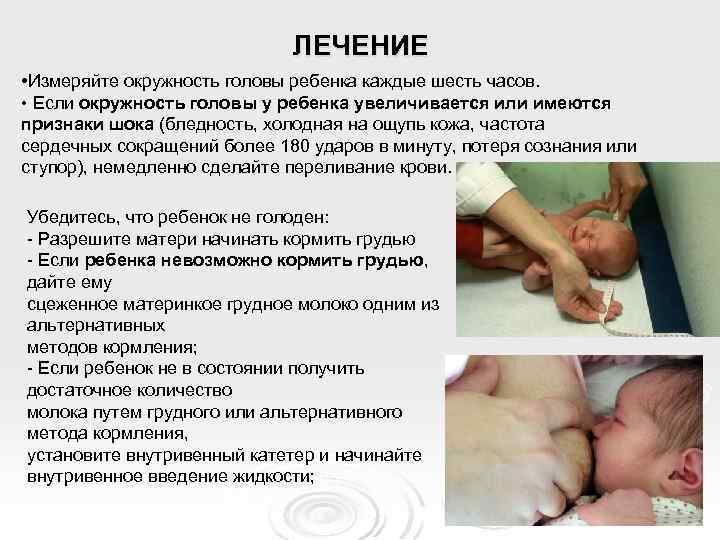 ЛЕЧЕНИЕ

•Измеряйте окружность головы ребенка каждые шесть часов.
• Если окружность головы у ребенка увеличивается или имеются признаки шока (бледность, холодная на ощупь кожа, частота сердечных сокращений более 180 ударов в минуту, потеря сознания или ступор), немедленно сделайте переливание крови.

Убедитесь, что ребенок не голоден:
- Разрешите матери начинать кормить грудью
- Если ребенка невозможно кормить грудью, дайте ему
сцеженное материнкое грудное молоко одним из альтернативных
методов кормления;
- Если ребенок не в состоянии получить достаточное количество
молока путем грудного или альтернативного метода кормления,
установите внутривенный катетер и начинайте внутривенное введение жидкости;